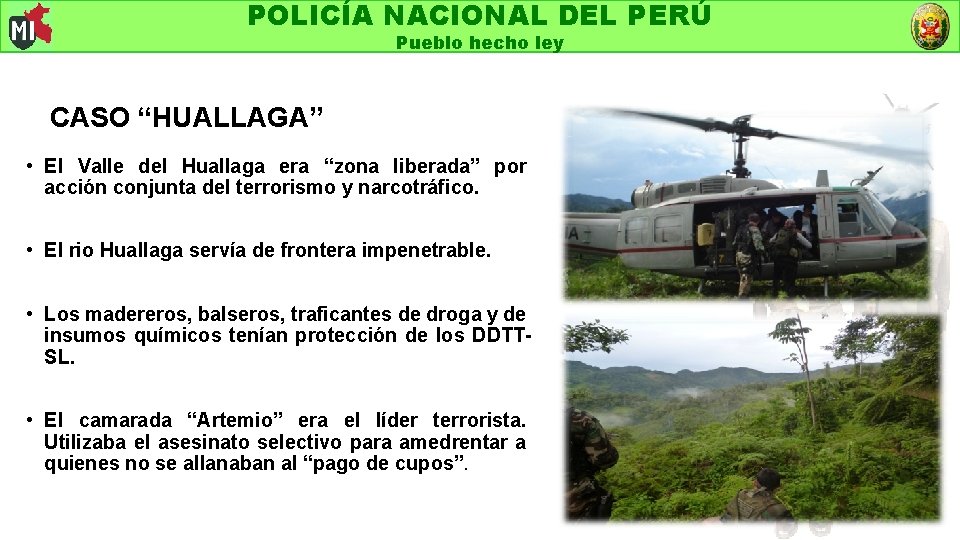 MI

POLICÍA NACIONAL DEL PERÚ
Pueblo hecho ley

CASO “HUALLAGA”

• El Valle del Huallaga era “zona liberada” por acción conjunta del terrorismo y narcotráfico.

• El rio Huallaga servía de frontera impenetrable.

• Los madereros, balseros, traficantes de droga y de insumos químicos tenían protección de los DDTT-SL.

• El camarada “Artemio” era el líder terrorista. Utilizaba el asesinato selectivo para amedrentar a quienes no se allanaban al “pago de cupos”.